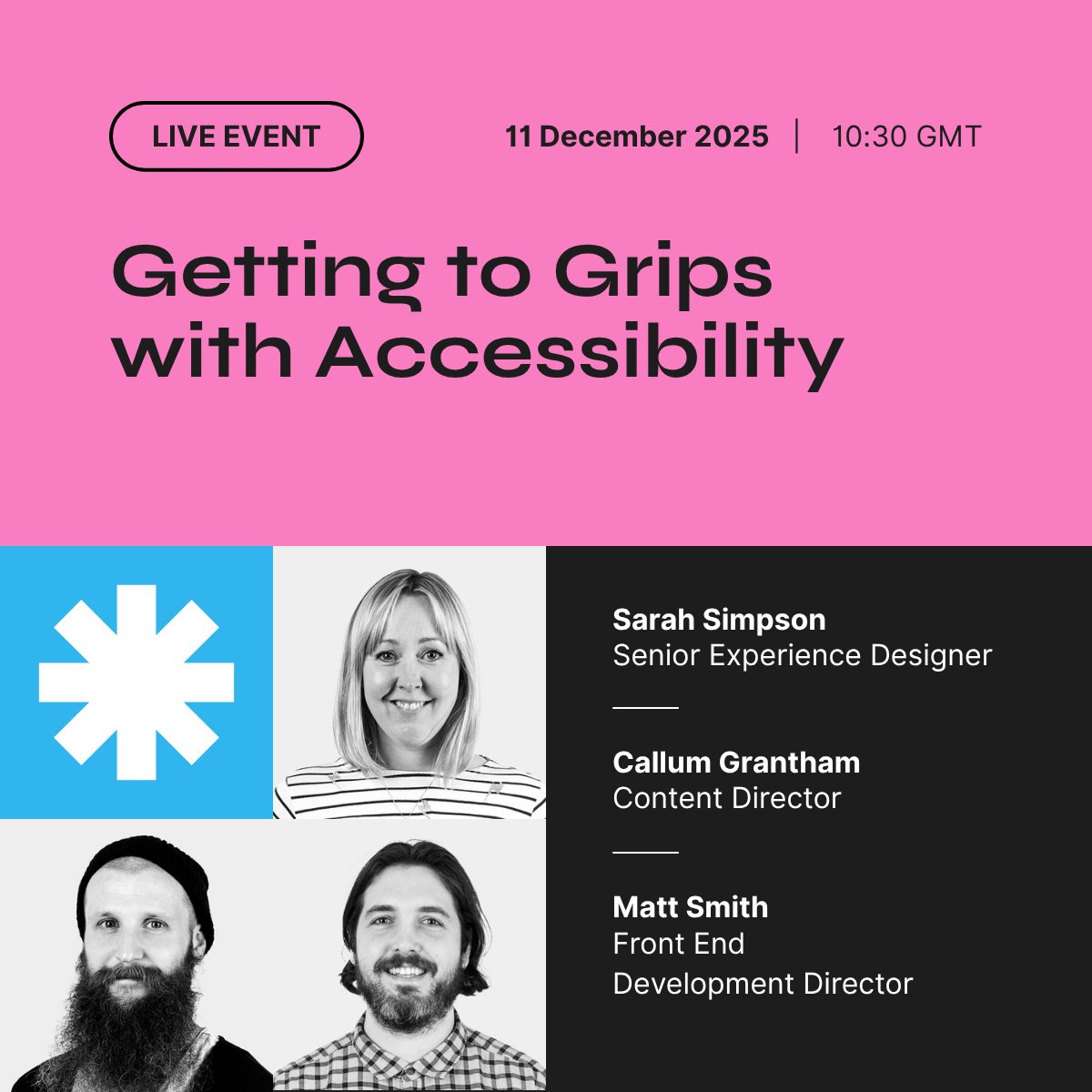 LIVE EVENT

11 December 2025 | 10:30 GMT

Getting to Grips with Accessibility

Sarah Simpson
Senior Experience Designer

Callum Grantham
Content Director

Matt Smith
Front End Development Director